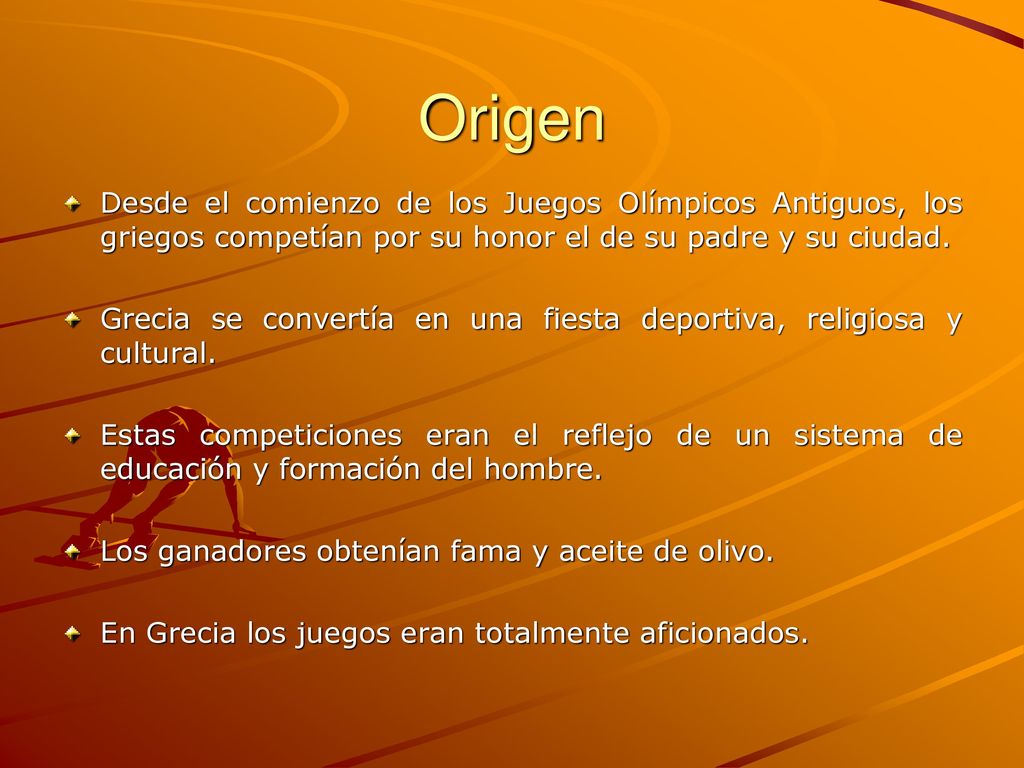 Origen

Desde el comienzo de los Juegos Olímpicos Antiguos, los griegos competían por su honor el de su padre y su ciudad.

Grecia se convertía en una fiesta deportiva, religiosa y cultural.

Estas competiciones eran el reflejo de un sistema de educación y formación del hombre.

Los ganadores obtenían fama y aceite de olivo.

En Grecia los juegos eran totalmente aficionados.